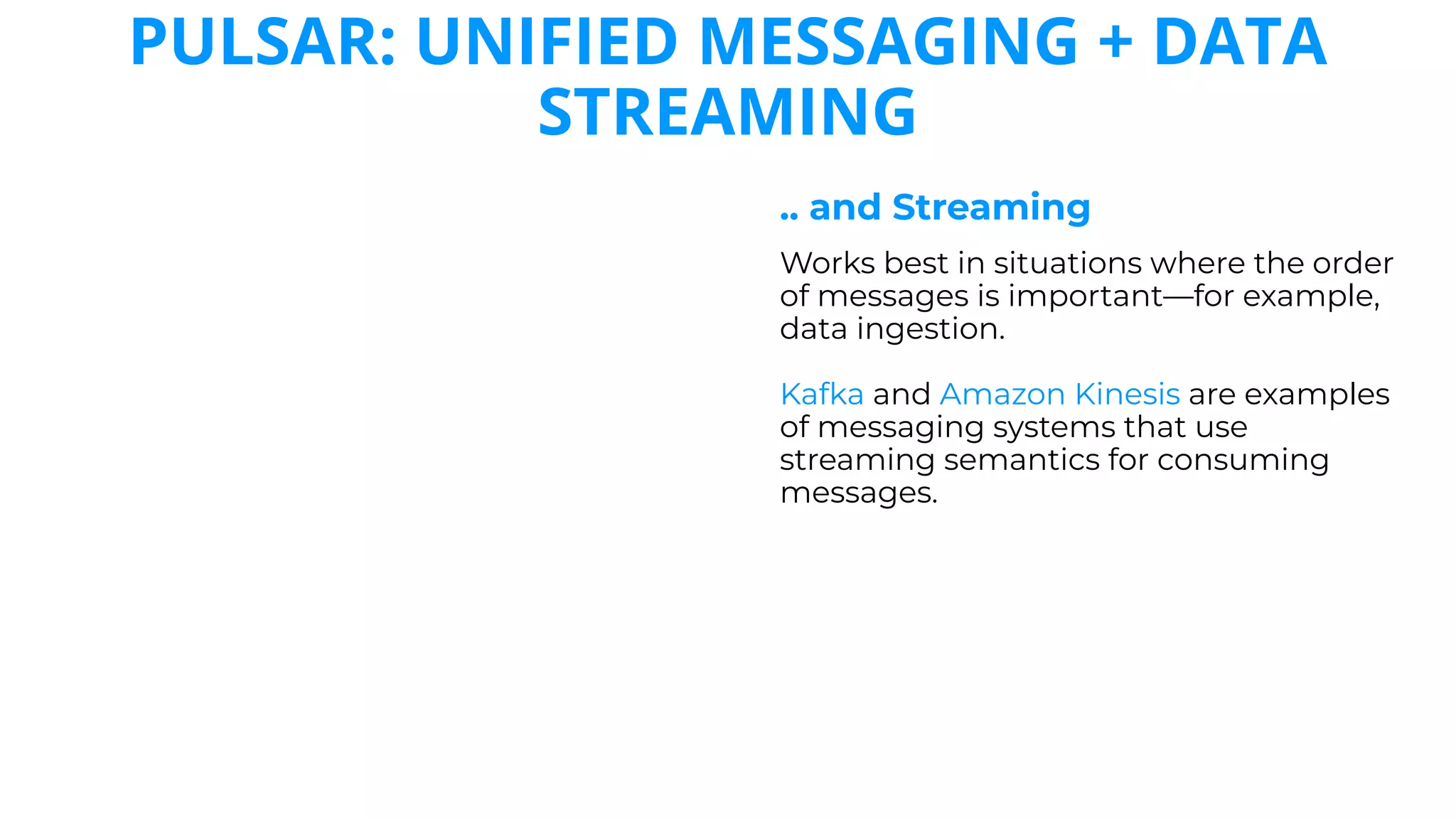 PULSAR: UNIFIED MESSAGING + DATA STREAMING

.. and Streaming

Works best in situations where the order of messages is important—for example, data ingestion.

Kafka and Amazon Kinesis are examples of messaging systems that use streaming semantics for consuming messages.